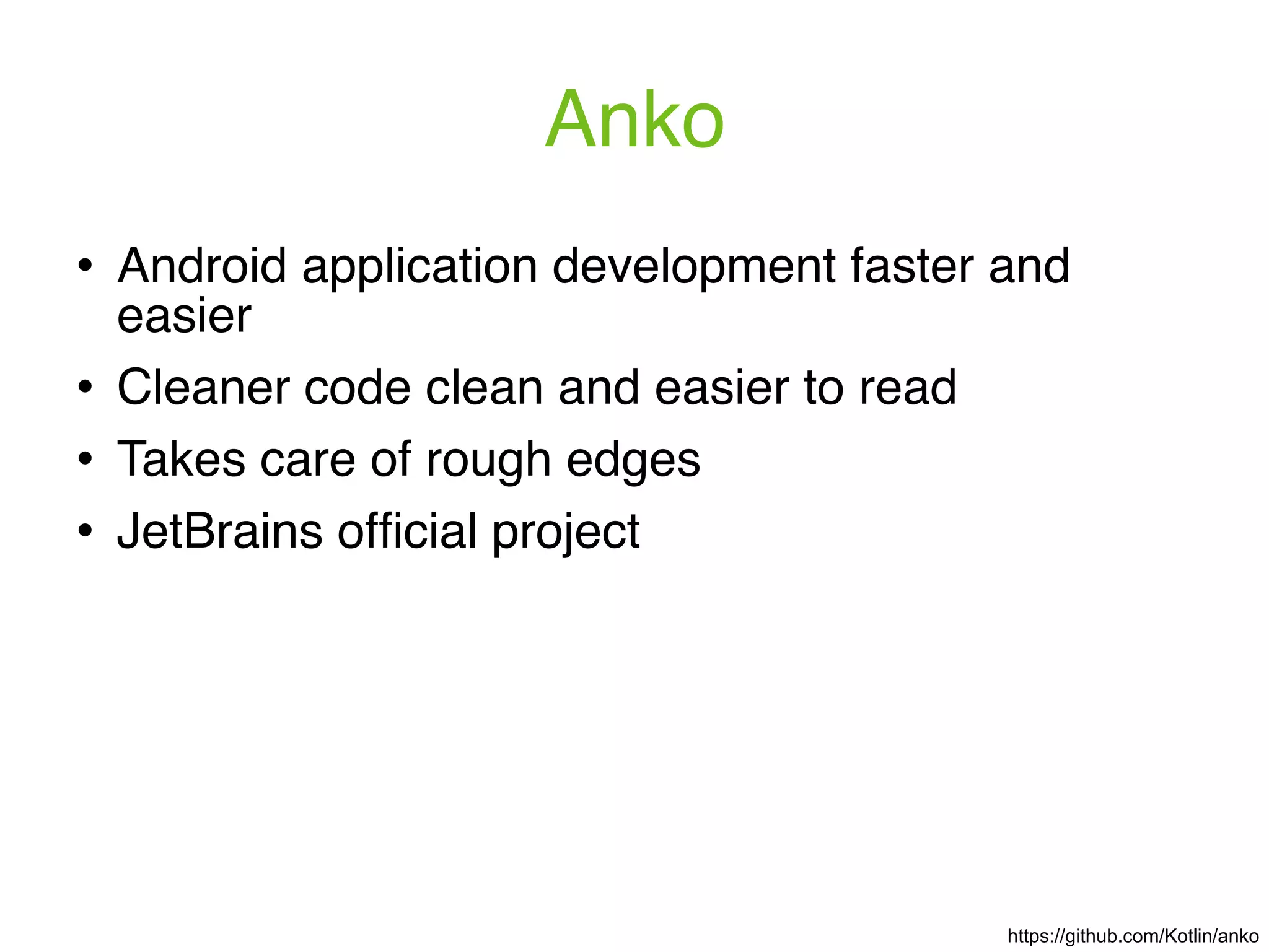 Anko

• Android application development faster and easier
• Cleaner code clean and easier to read
• Takes care of rough edges
• JetBrains official project

https://github.com/Kotlin/anko